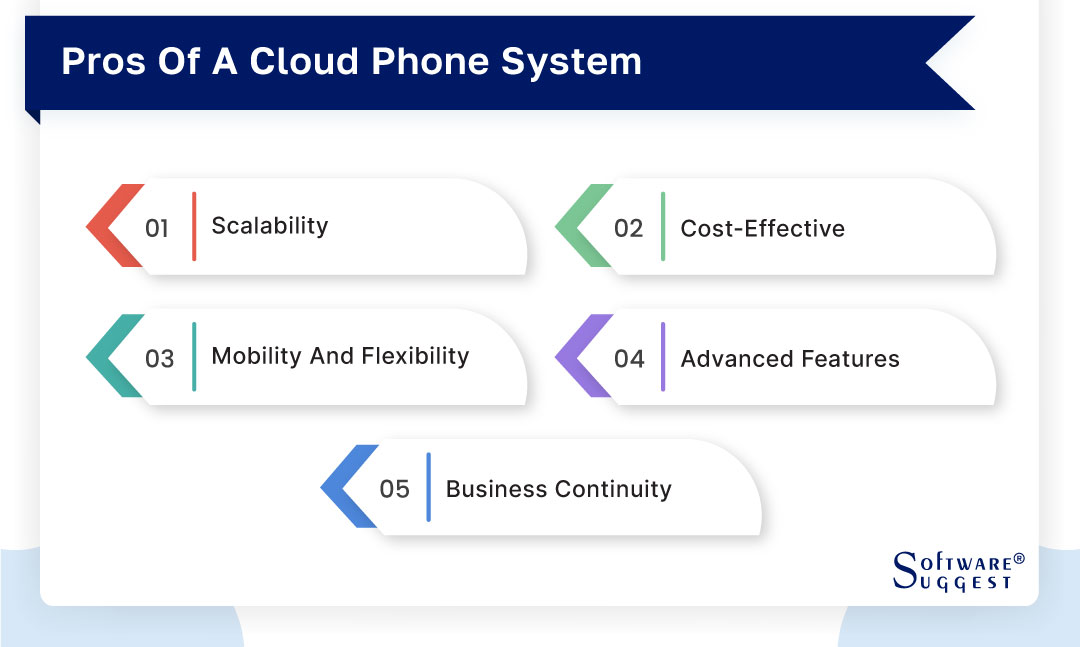 Pros Of A Cloud Phone System

01 Scalability

02 Cost-Effective

03 Mobility And Flexibility

04 Advanced Features

05 Business Continuity

SOFTWARE® SUGGEST